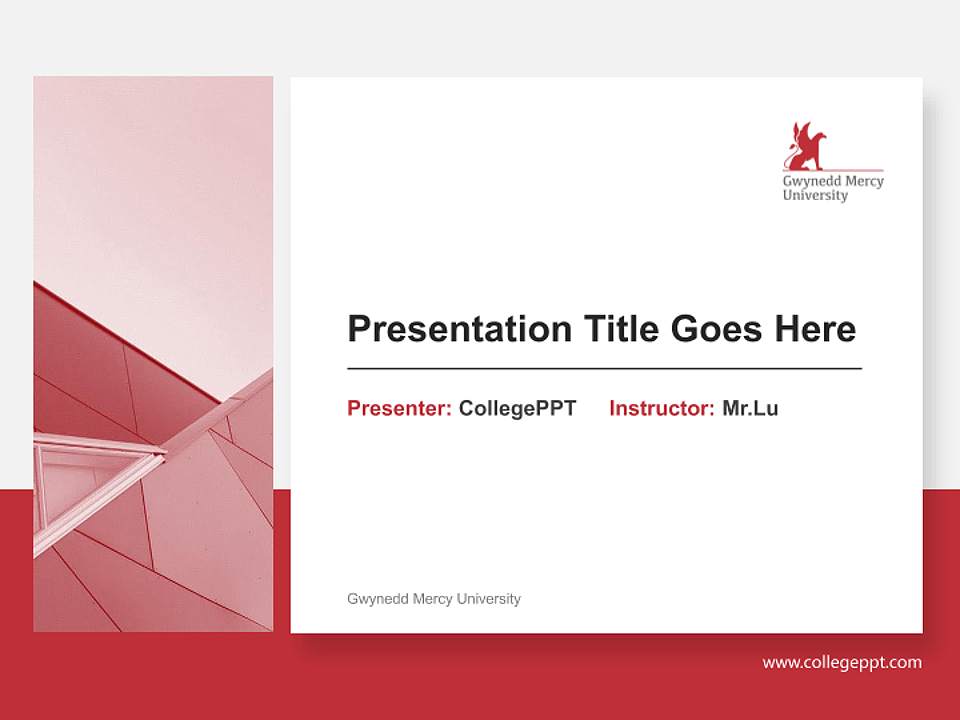 Gwynedd Mercy University

Presentation Title Goes Here

Presenter: CollegePPT Instructor: Mr.Lu

Gwynedd Mercy University

www.collegeppt.com